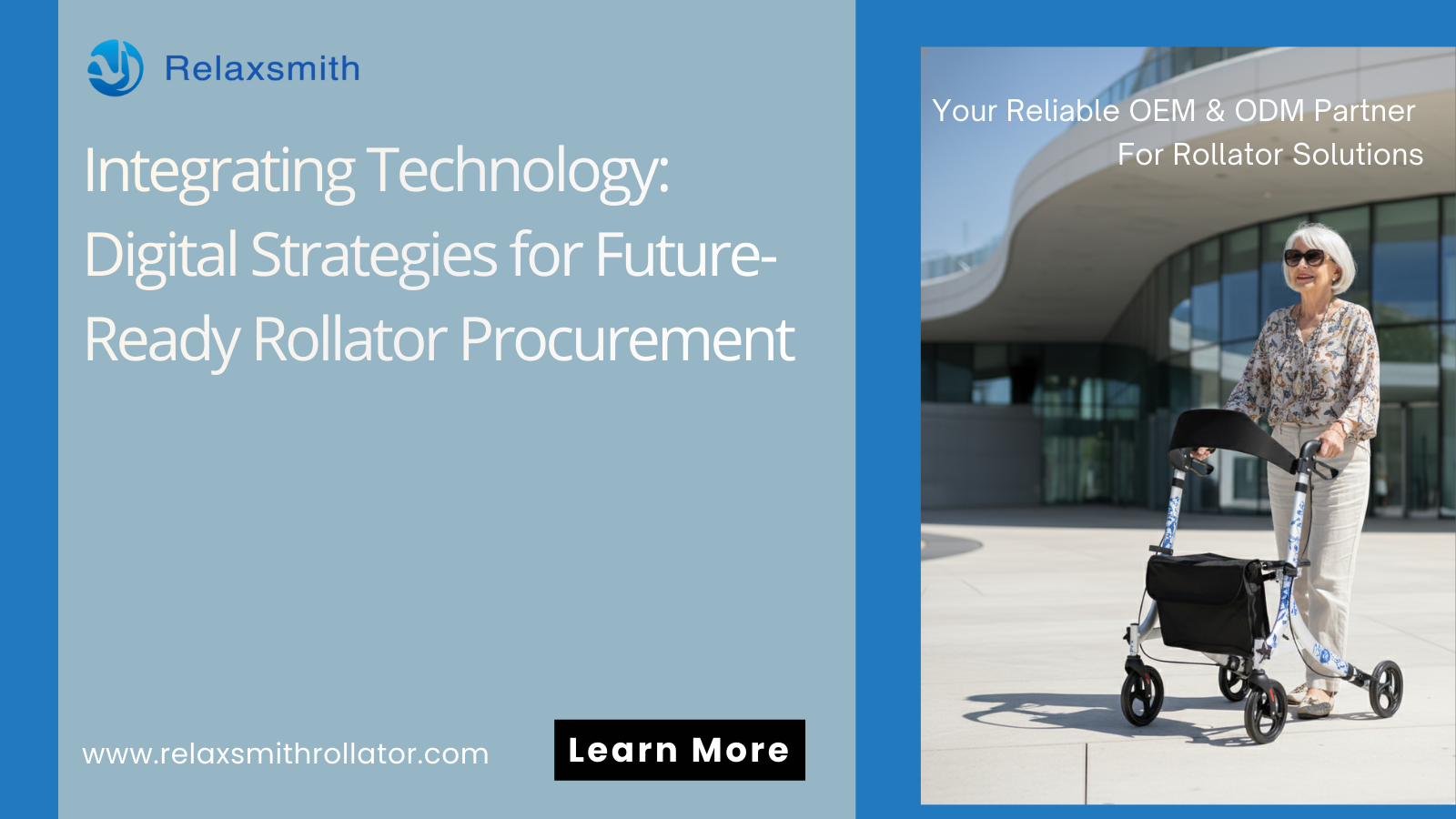 Relaxsmith

Integrating Technology: Digital Strategies for Future-Ready Rollator Procurement

www.relaxsmithrollator.com

Learn More

Your Reliable OEM & ODM Partner For Rollator Solutions